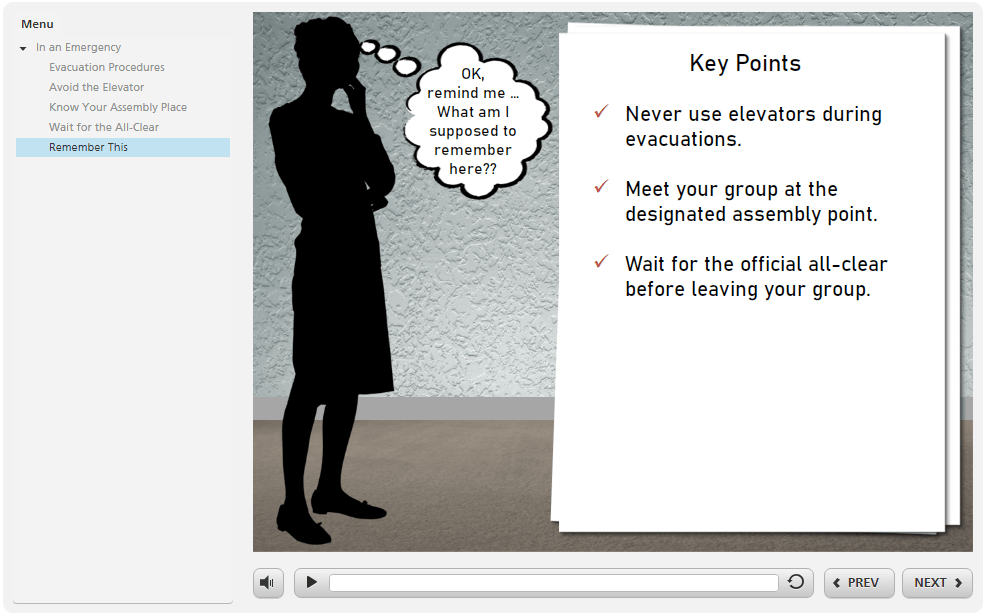 Menu

In an Emergency
Evacuation Procedures
Avoid the Elevator
Know Your Assembly Place
Wait for the All-Clear
Remember This

OK, remind me ... What am I supposed to remember here??

Key Points

✓ Never use elevators during evacuations.

✓ Meet your group at the designated assembly point.

✓ Wait for the official all-clear before leaving your group.

PREV

NEXT